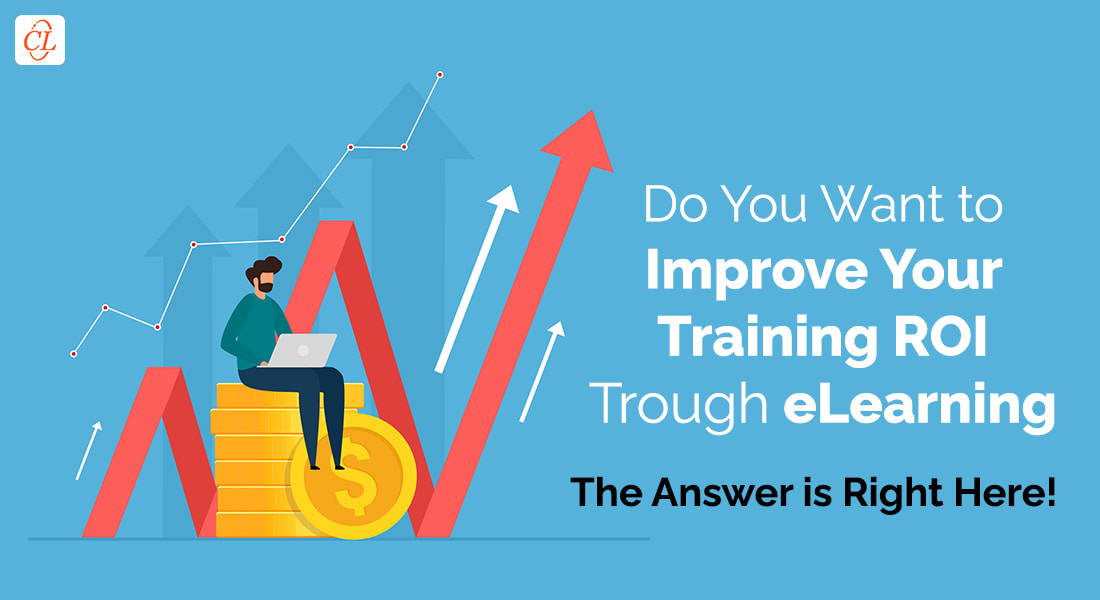 CL

Do You Want to Improve Your Training ROI Trough eLearning

The Answer is Right Here!

$